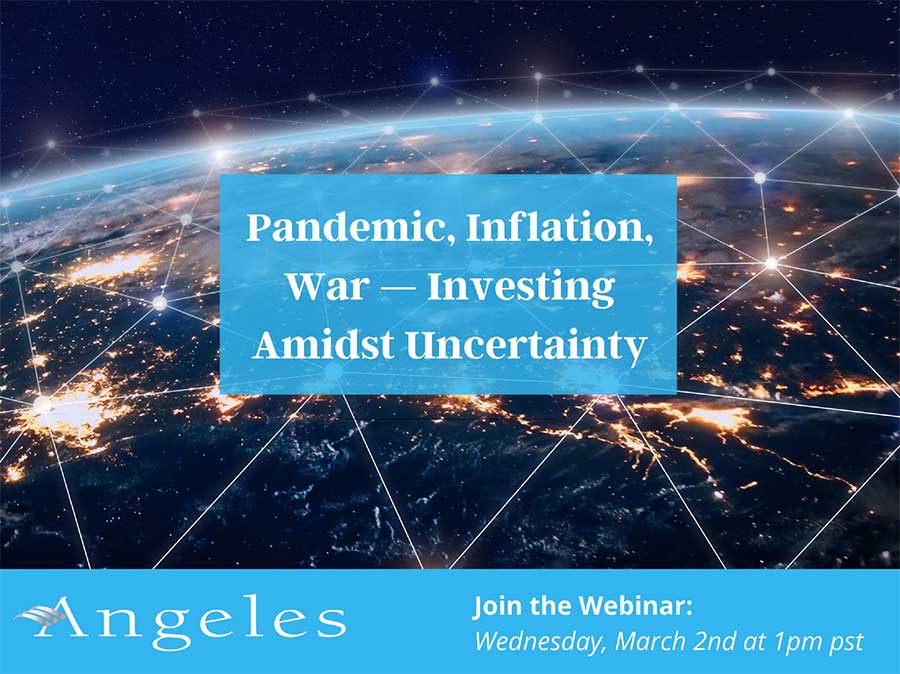 Pandemic, Inflation, War — Investing Amidst Uncertainty

Angeles

Join the Webinar:
Wednesday, March 2nd at 1pm pst